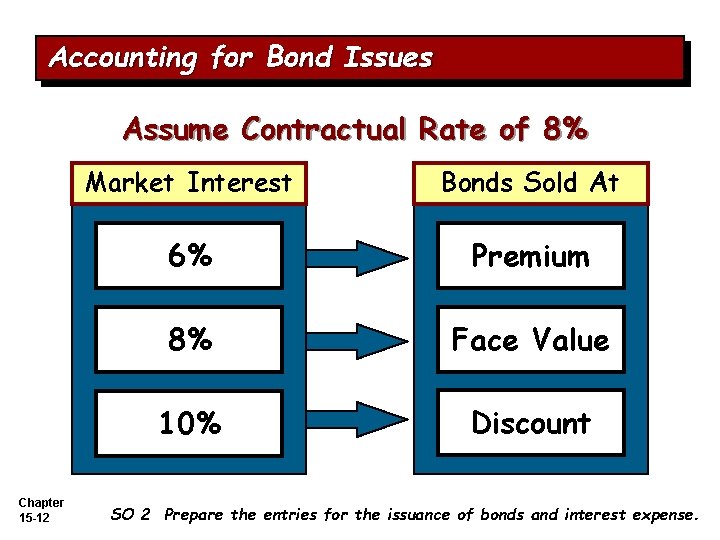 Accounting for Bond Issues

Assume Contractual Rate of 8%

Market Interest

6%

8%

10%

Bonds Sold At

Premium

Face Value

Discount

Chapter 15-12

SO 2 Prepare the entries for the issuance of bonds and interest expense.